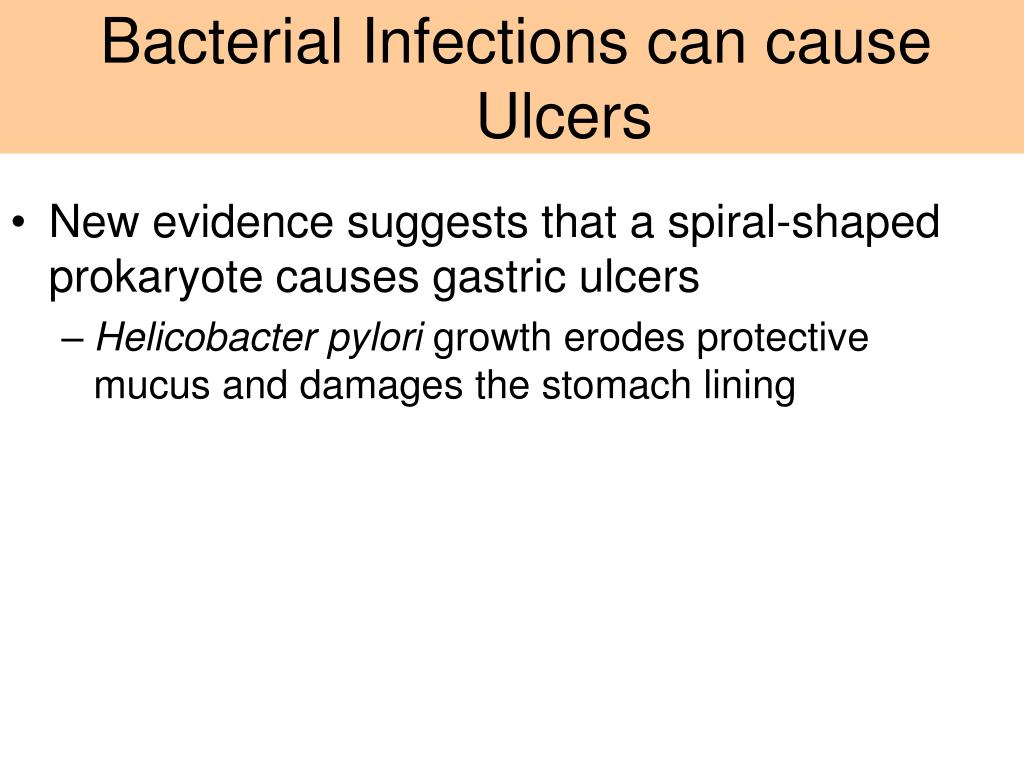 Bacterial Infections can cause Ulcers

• New evidence suggests that a spiral-shaped prokaryote causes gastric ulcers
– Helicobacter pylori growth erodes protective mucus and damages the stomach lining